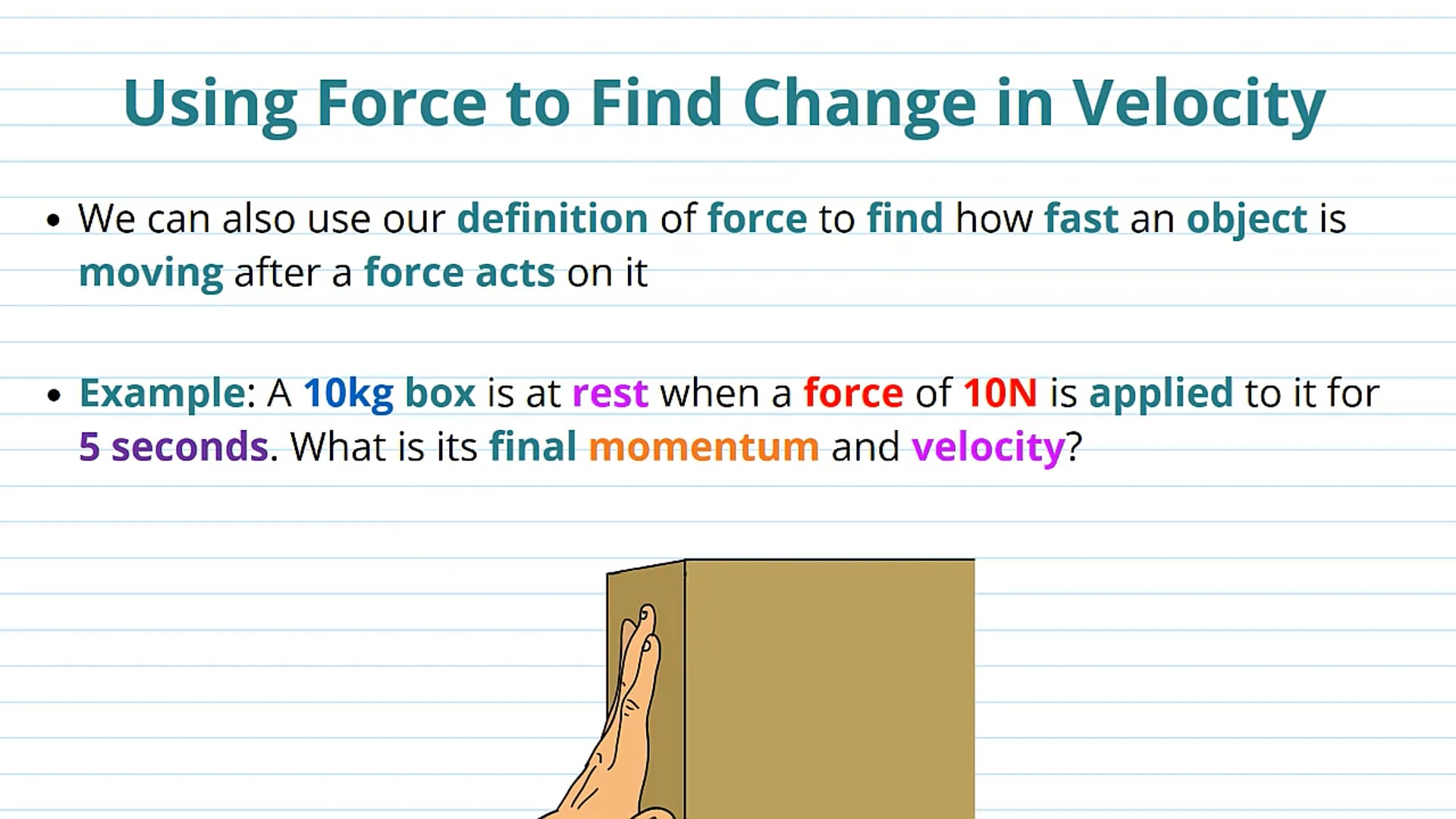 Using Force to Find Change in Velocity

• We can also use our definition of force to find how fast an object is moving after a force acts on it

• Example: A 10kg box is at rest when a force of 10N is applied to it for 5 seconds. What is its final momentum and velocity?